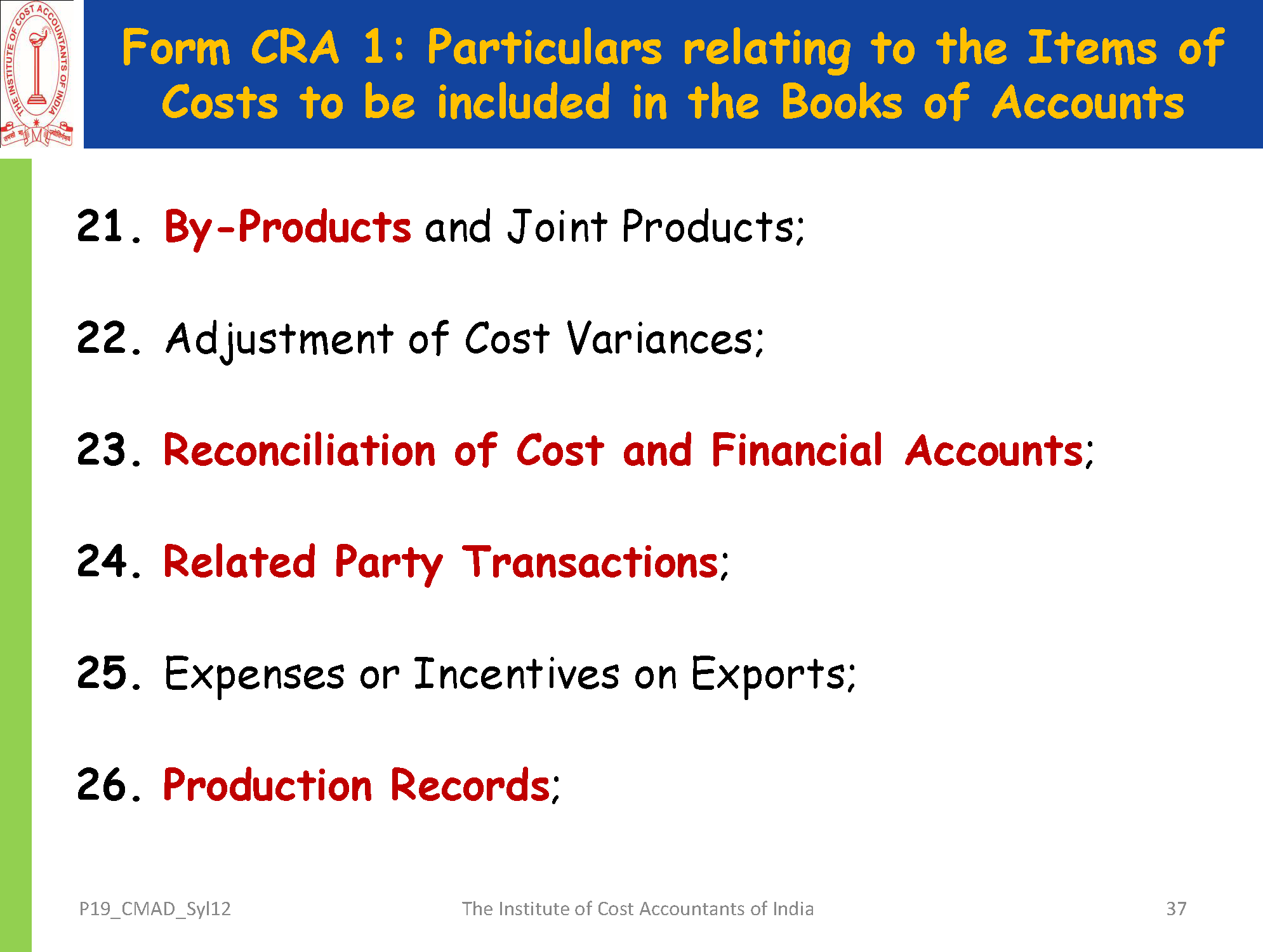 THE INSTITUTE OF COST ACCOUNTANTS OF INDIA

Form CRA 1: Particulars relating to the Items of Costs to be included in the Books of Accounts

21. By-Products and Joint Products;

22. Adjustment of Cost Variances;

23. Reconciliation of Cost and Financial Accounts;

24. Related Party Transactions;

25. Expenses or Incentives on Exports;

26. Production Records;

P19_CMAD_Syl12

The Institute of Cost Accountants of India

37